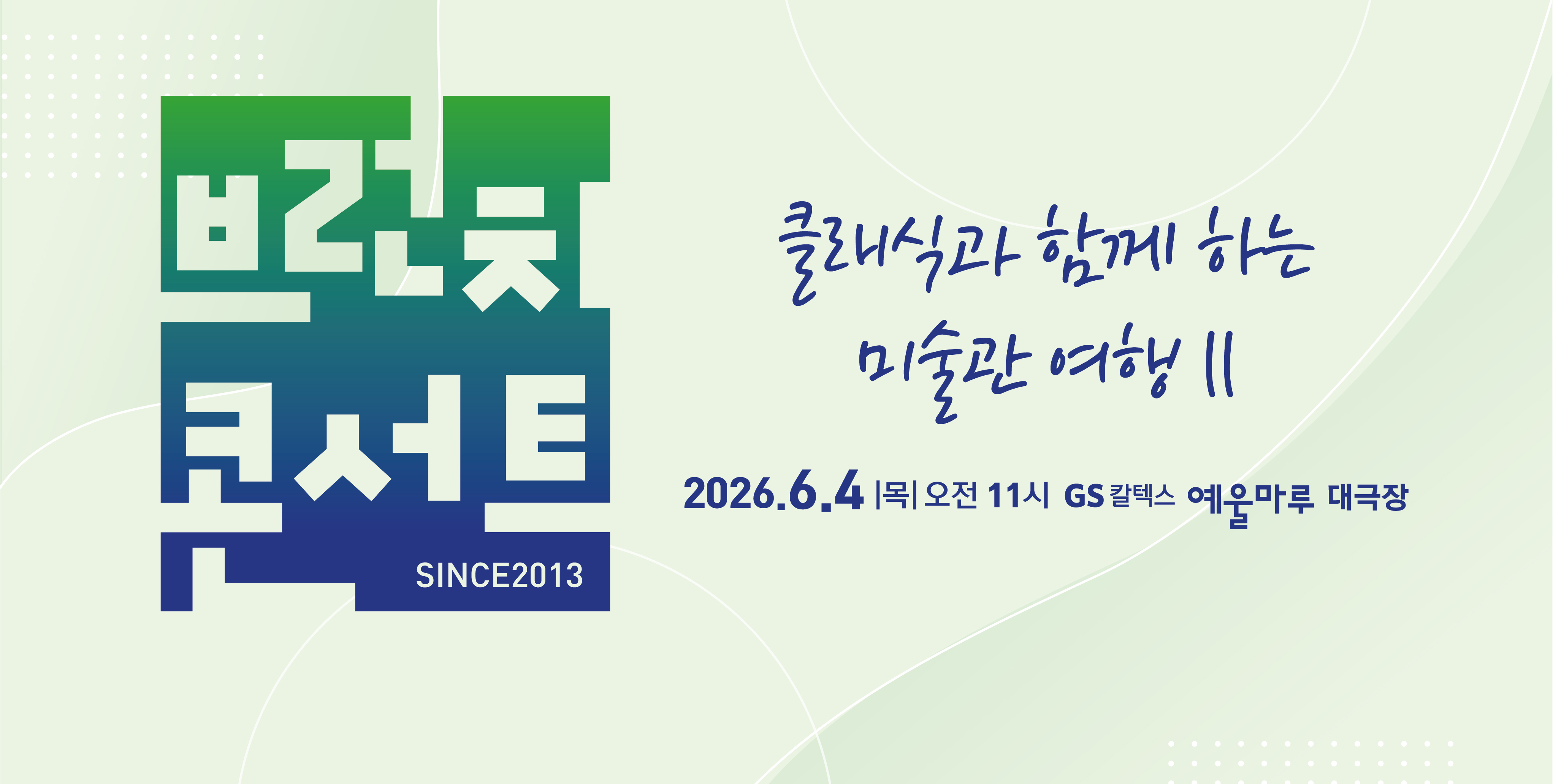 브런치
콘서트
SINCE2013

클래식과 함께 하는
미술관 여행 II

2026.6.4 |목| 오전 11시 GS 칼텍스 예울마루 대극장